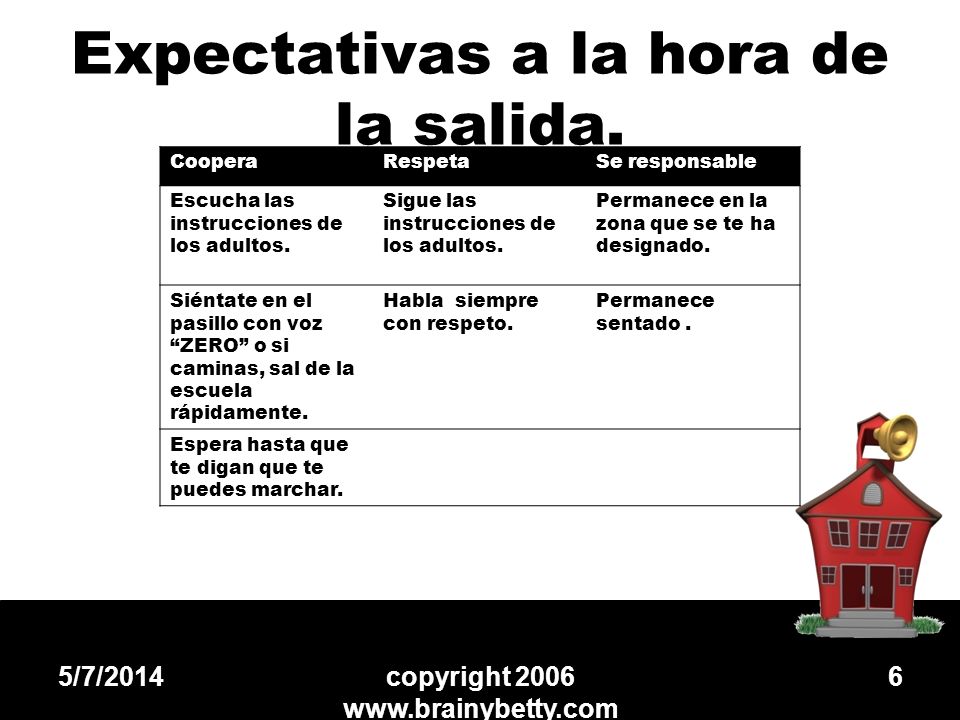 Expectativas a la hora de la salida.

| Coopera | Respeta | Se responsable |
|---|---|---|
| Escucha las instrucciones de los adultos. | Sigue las instrucciones de los adultos. | Permanece en la zona que se te ha designado. |
| Siéntate en el pasillo con voz “ZERO” o si caminas, sal de la escuela rápidamente. | Habla siempre con respeto. | Permanece sentado . |
| Espera hasta que te digan que te puedes marchar. | | |

5/7/2014

copyright 2006
www.brainybetty.com

6